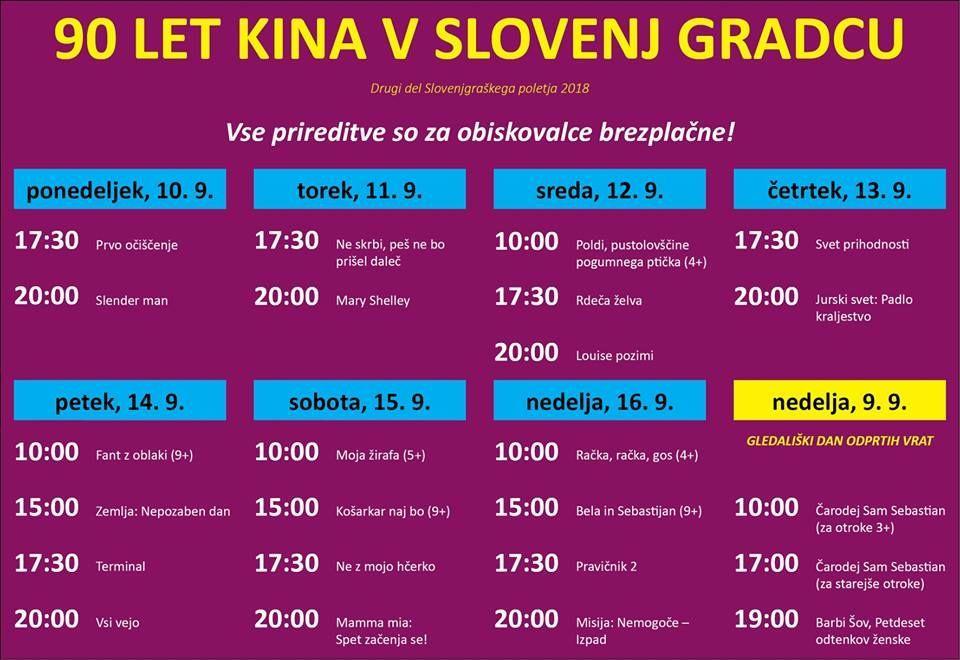 90 LET KINA V SLOVENJ GRADCU

Drugi del Slovenjgraškega poletja 2018

Vse prireditve so za obiskovalce brezplačne!

ponedeljek, 10. 9.

17:30 Prvo očiščenje

20:00 Slender man

torek, 11. 9.

17:30 Ne skrbi, peš ne bo prišel daleč

20:00 Mary Shelley

sreda, 12. 9.

10:00 Poldi, pustolovščine pogumnega ptička (4+)

17:30 Rdeča želva

20:00 Louise pozimi

četrtek, 13. 9.

17:30 Svet prihodnosti

20:00 Jurski svet: Padlo kraljestvo

petek, 14. 9.

10:00 Fant z oblaki (9+)

15:00 Zemlja: Nepozaben dan

17:30 Terminal

20:00 Vsi vejo

sobota, 15. 9.

10:00 Moja žirafa (5+)

15:00 Košarkar naj bo (9+)

17:30 Ne z mojo hčerko

20:00 Mamma mia: Spet začenja se!

nedelja, 16. 9.

10:00 Račka, račka, gos (4+)

15:00 Bela in Sebastijan (9+)

17:30 Pravičnik 2

20:00 Misija: Nemogoče – Izpad

nedelja, 9. 9.

GLEDALIŠKI DAN ODPRTIH VRAT

10:00 Čarodej Sam Sebastian (za otroke 3+)

17:00 Čarodej Sam Sebastian (za starejše otroke)

19:00 Barbi Šov, Petdeset odtenkov ženske